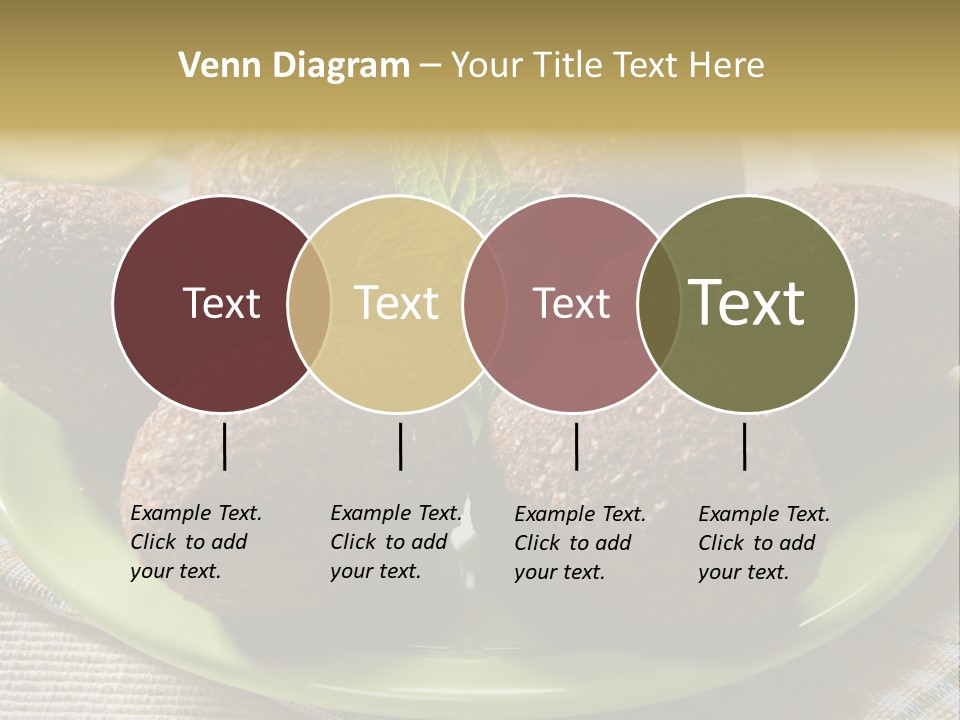 Venn Diagram – Your Title Text Here

Text

Text

Text

Text

Example Text. Click to add your text.

Example Text. Click to add your text.

Example Text. Click to add your text.

Example Text. Click to add your text.